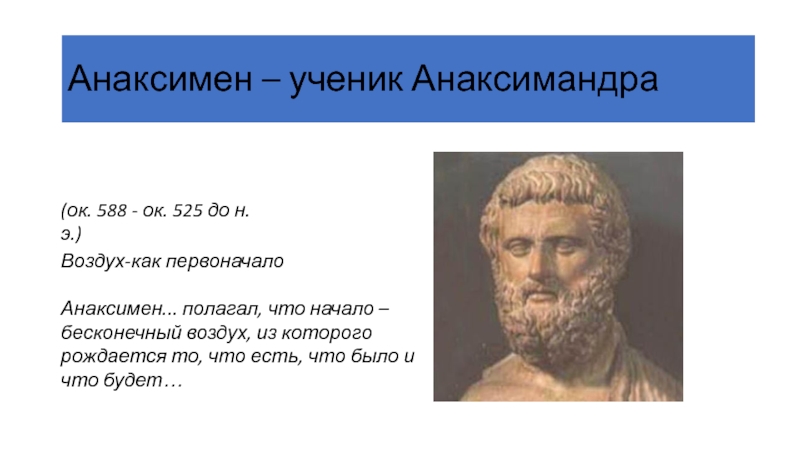 Анаксимен – ученик Анаксимандра

(ок. 588 - ок. 525 до н. э.)

Воздух-как первоначало

Анаксимен... полагал, что начало – бесконечный воздух, из которого рождается то, что есть, что было и что будет…